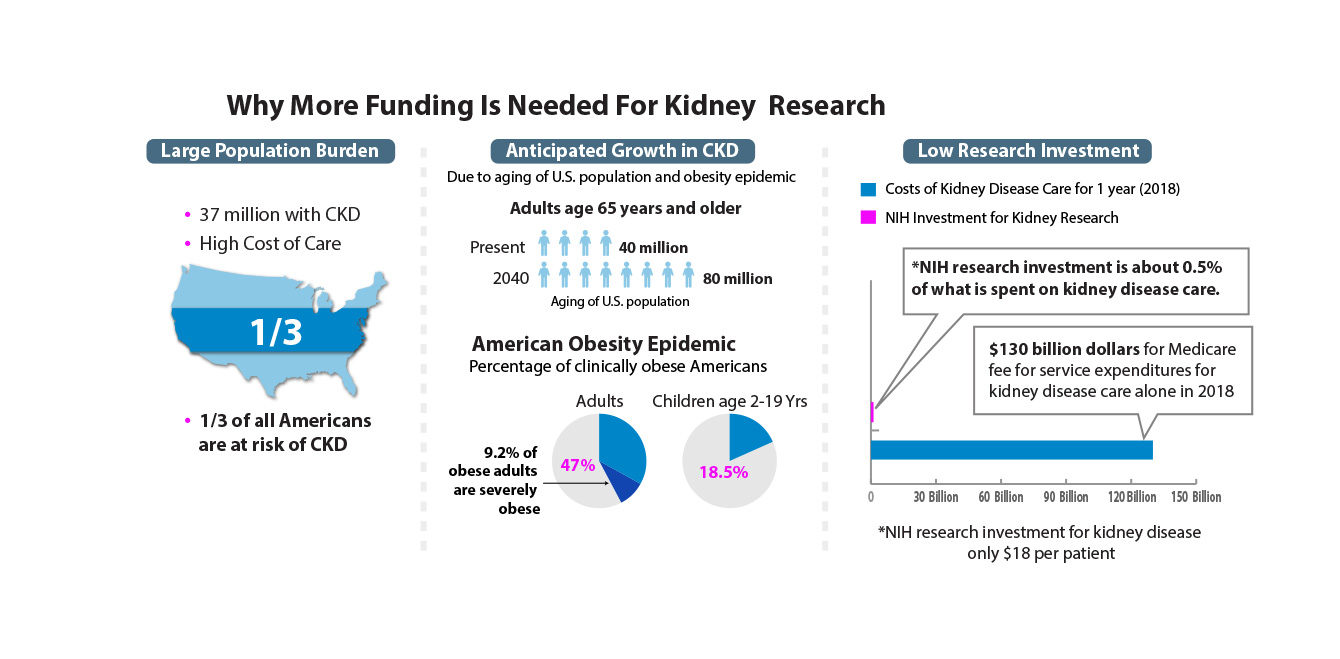 Why More Funding Is Needed For Kidney Research

Large Population Burden

• 37 million with CKD
• High Cost of Care

1/3

• 1/3 of all Americans are at risk of CKD

Anticipated Growth in CKD

Due to aging of U.S. population and obesity epidemic

Adults age 65 years and older

Present 40 million
2040 80 million
Aging of U.S. population

American Obesity Epidemic
Percentage of clinically obese Americans

Adults
Children age 2-19 Yrs

9.2% of obese adults are severely obese

47%

18.5%

Low Research Investment

Costs of Kidney Disease Care for 1 year (2018)
NIH Investment for Kidney Research

*NIH research investment is about 0.5% of what is spent on kidney disease care.

$130 billion dollars for Medicare fee for service expenditures for kidney disease care alone in 2018

0 30 Billion 60 Billion 90 Billion 120 Billion 150 Billion

*NIH research investment for kidney disease only $18 per patient